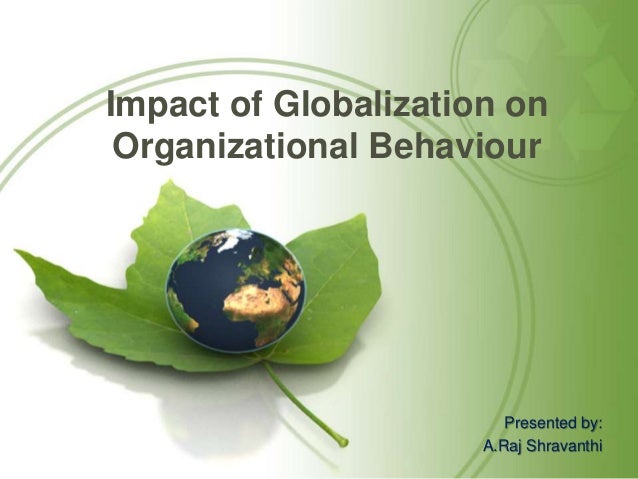 Impact of Globalization on Organizational Behaviour

Presented by:
A.Raj Shravanthi